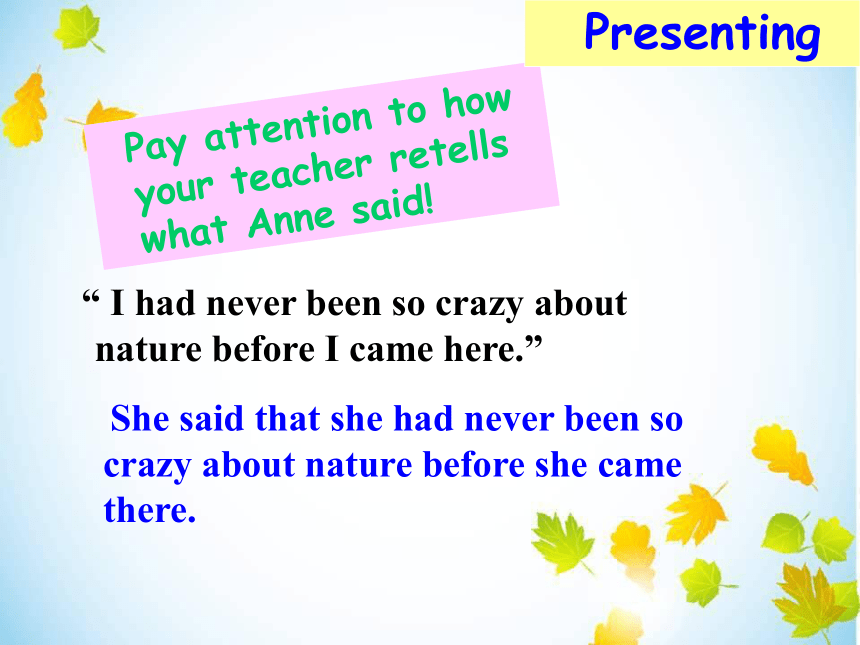 Presenting

Pay attention to how your teacher retells what Anne said!

“ I had never been so crazy about nature before I came here.”

She said that she had never been so crazy about nature before she came there.